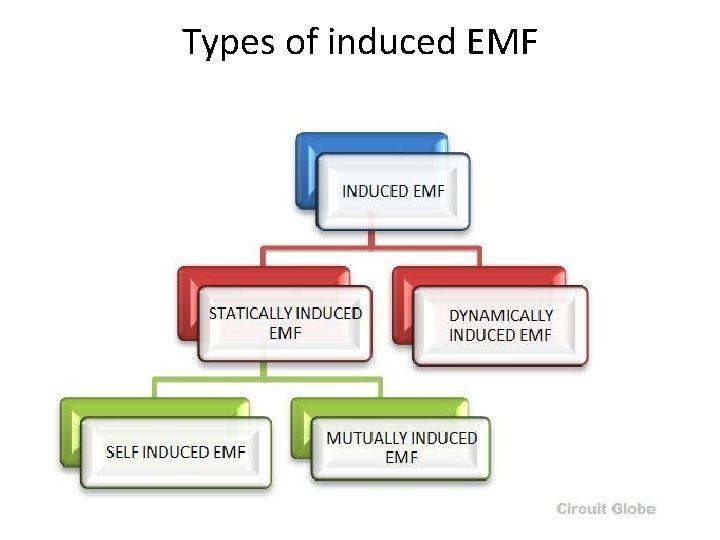 Types of induced EMF

INDUCED EMF

STATICALLY INDUCED EMF

DYNAMICALLY INDUCED EMF

SELF INDUCED EMF

MUTUALLY INDUCED EMF

Circuit Globe